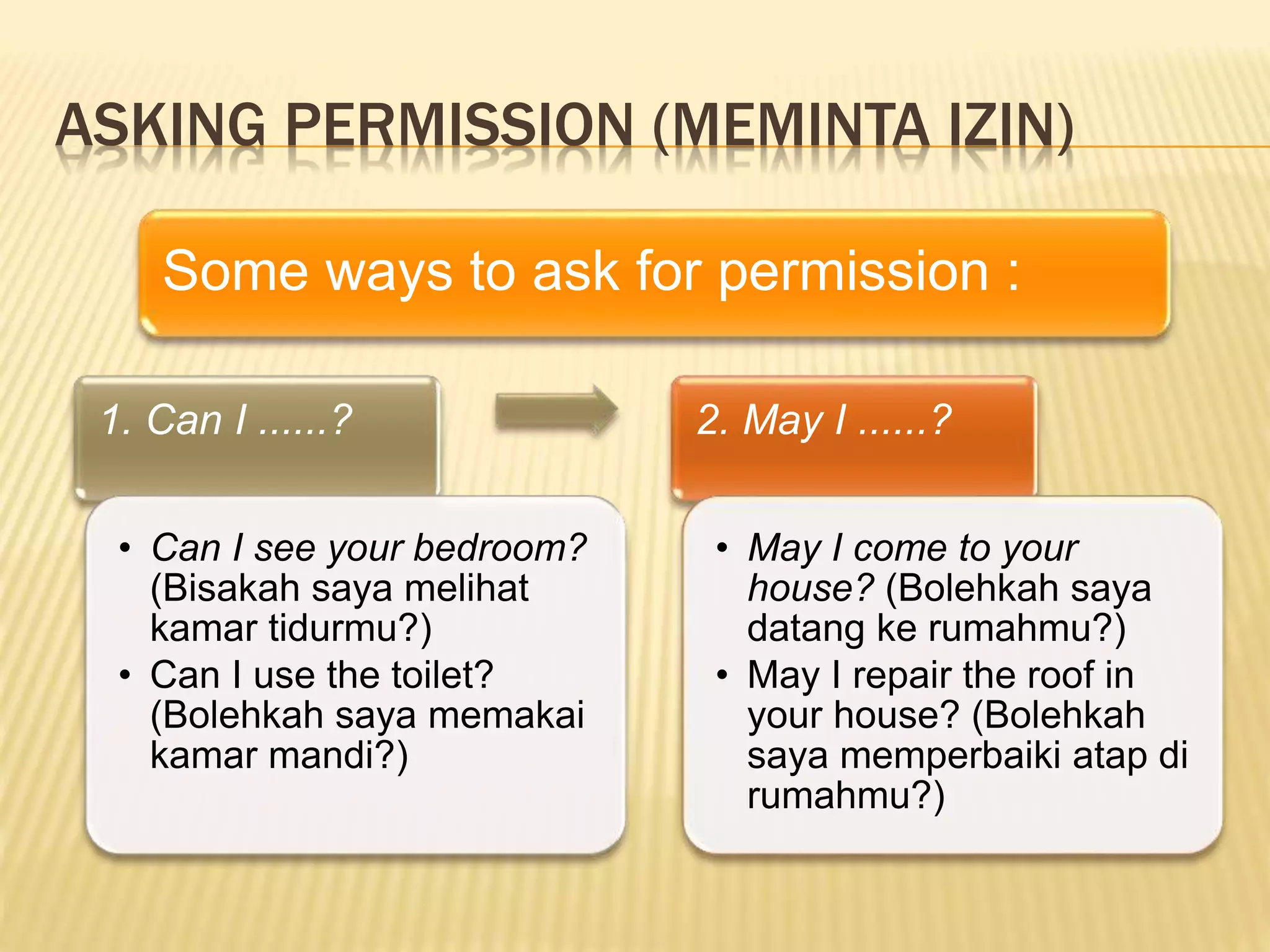 ASKING PERMISSION (MEMINTA IZIN)

Some ways to ask for permission :

1. Can I ......?

• Can I see your bedroom? (Bisakah saya melihat kamar tidurmu?)
• Can I use the toilet? (Bolehkah saya memakai kamar mandi?)

2. May I ......?

• May I come to your house? (Bolehkah saya datang ke rumahmu?)
• May I repair the roof in your house? (Bolehkah saya memperbaiki atap di rumahmu?)